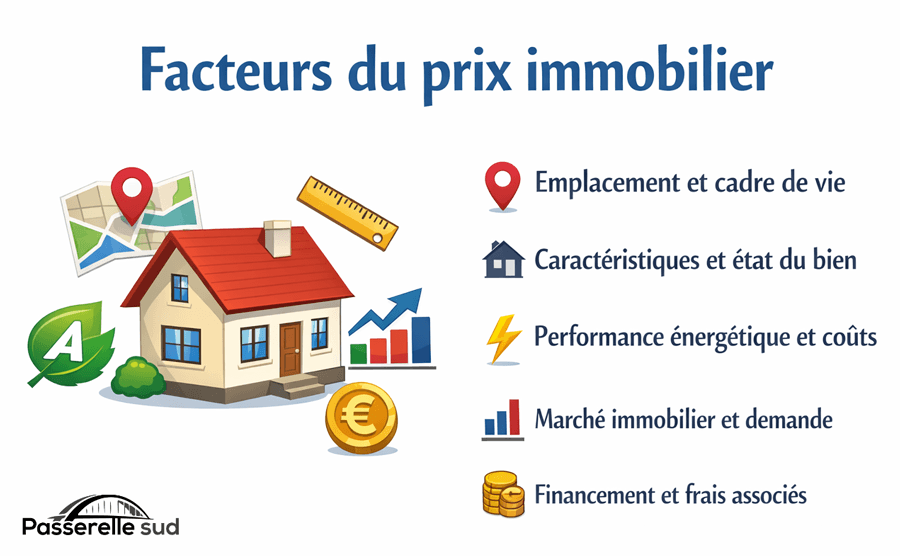 Facteurs du prix immobilier

A

€

Emplacement et cadre de vie

Caractéristiques et état du bien

Performance énergétique et coûts

Marché immobilier et demande

Financement et frais associés

Passerelle sud